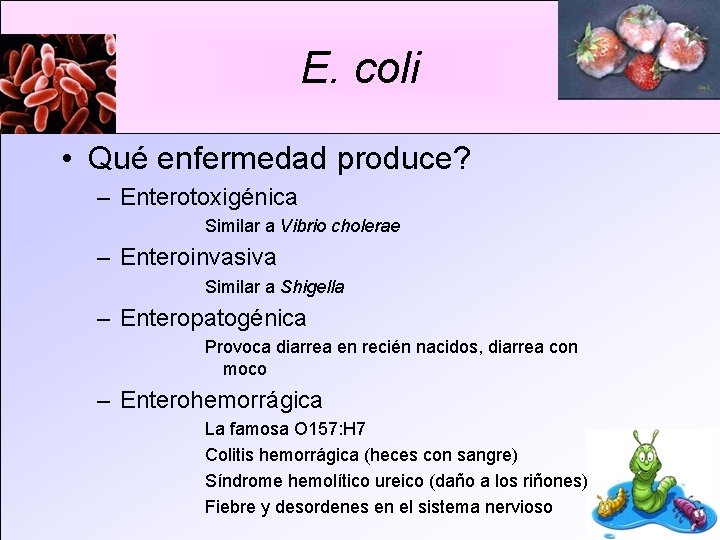 E. coli

• Qué enfermedad produce?

– Enterotoxigénica

Similar a Vibrio cholerae

– Enteroinvasiva

Similar a Shigella

– Enteropatogénica

Provoca diarrea en recién nacidos, diarrea con moco

– Enterohemorrágica

La famosa O157:H7

Colitis hemorrágica (heces con sangre)

Síndrome hemolítico ureico (daño a los riñones)

Fiebre y desordenes en el sistema nervioso